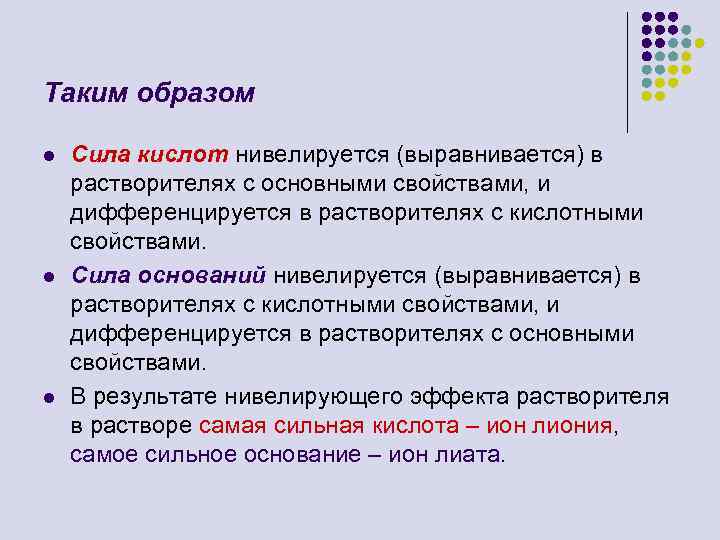 Таким образом

- Сила кислот нивелируется (выравнивается) в растворителях с основными свойствами, и дифференцируется в растворителях с кислотными свойствами.
- Сила оснований нивелируется (выравнивается) в растворителях с кислотными свойствами, и дифференцируется в растворителях с основными свойствами.
- В результате нивелирующего эффекта растворителя в растворе самая сильная кислота – ион лиония, самое сильное основание – ион лиата.